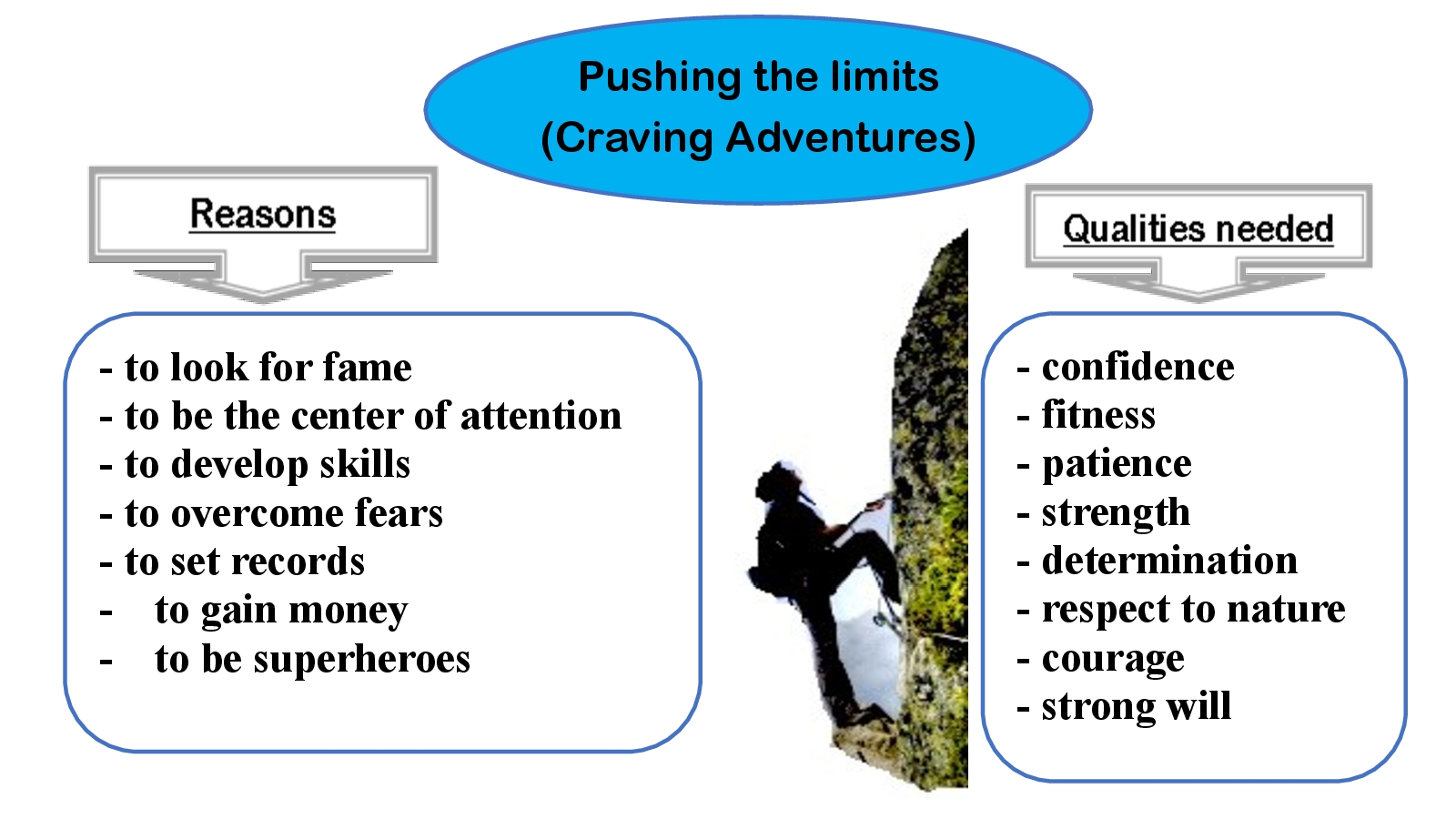 Pushing the limits
(Craving Adventures)

Reasons

- to look for fame
- to be the center of attention
- to develop skills
- to overcome fears
- to set records
- to gain money
- to be superheroes

Qualities needed

- confidence
- fitness
- patience
- strength
- determination
- respect to nature
- courage
- strong will